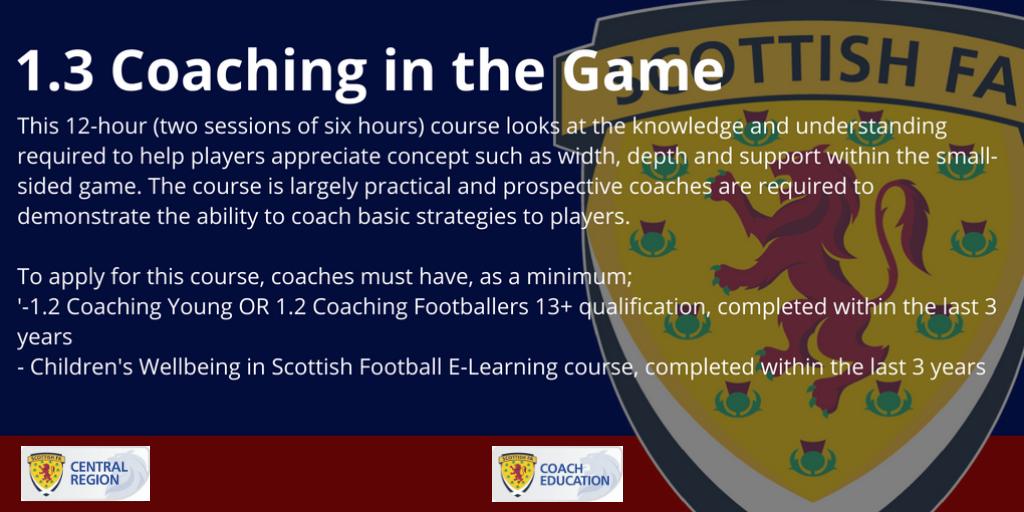 SCOTTISH FA

1.3 Coaching in the Game

This 12-hour (two sessions of six hours) course looks at the knowledge and understanding required to help players appreciate concept such as width, depth and support within the small-sided game. The course is largely practical and prospective coaches are required to demonstrate the ability to coach basic strategies to players.

To apply for this course, coaches must have, as a minimum;
'-1.2 Coaching Young OR 1.2 Coaching Footballers 13+ qualification, completed within the last 3 years
- Children's Wellbeing in Scottish Football E-Learning course, completed within the last 3 years

SCOTTISH FA CENTRAL REGION

SCOTTISH FA COACH EDUCATION